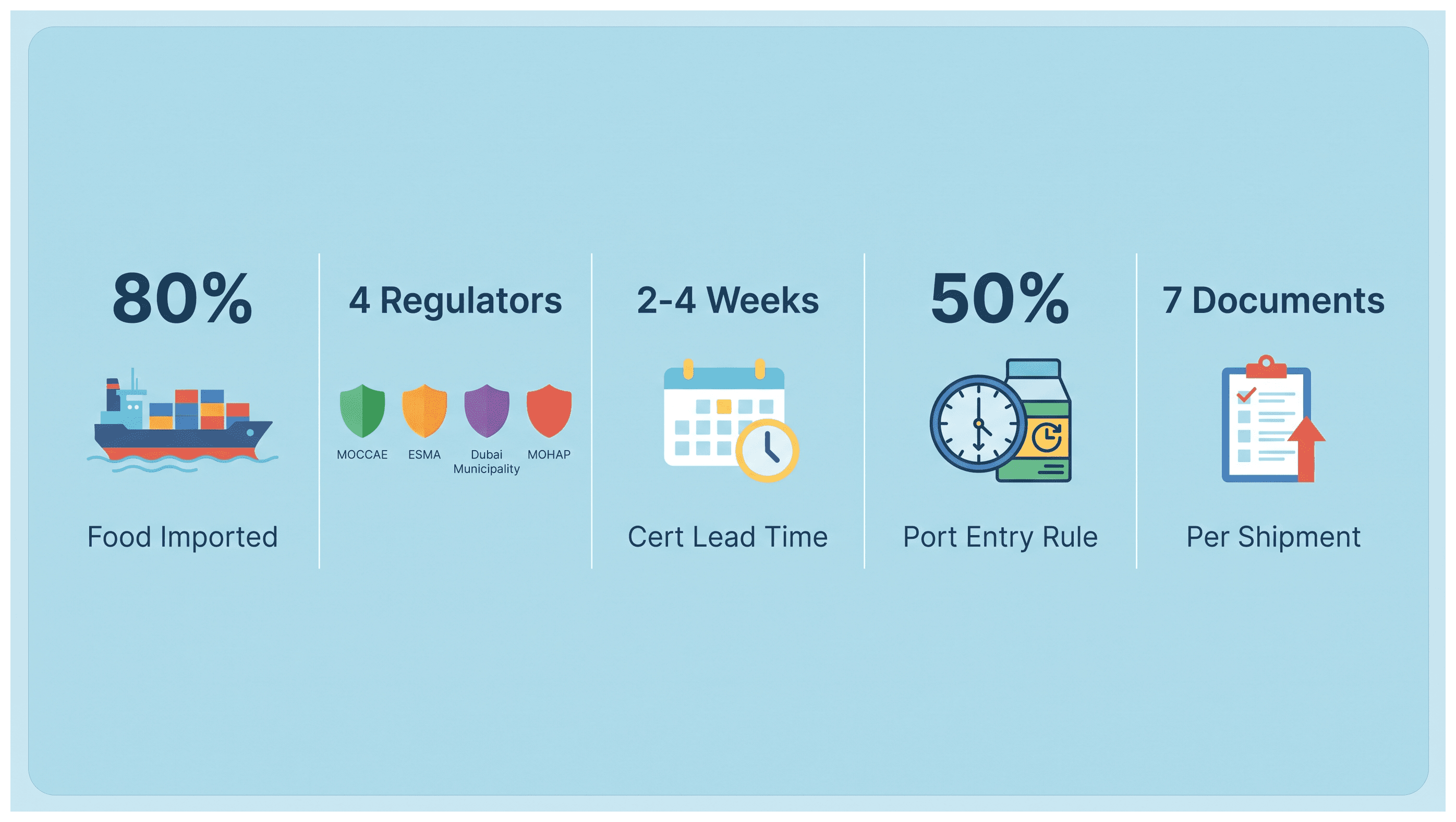 80%

Food Imported

4 Regulators

MOCCAE
ESMA
Dubai Municipality
MOHAP

2-4 Weeks

Cert Lead Time

50%

Port Entry Rule

7 Documents

Per Shipment